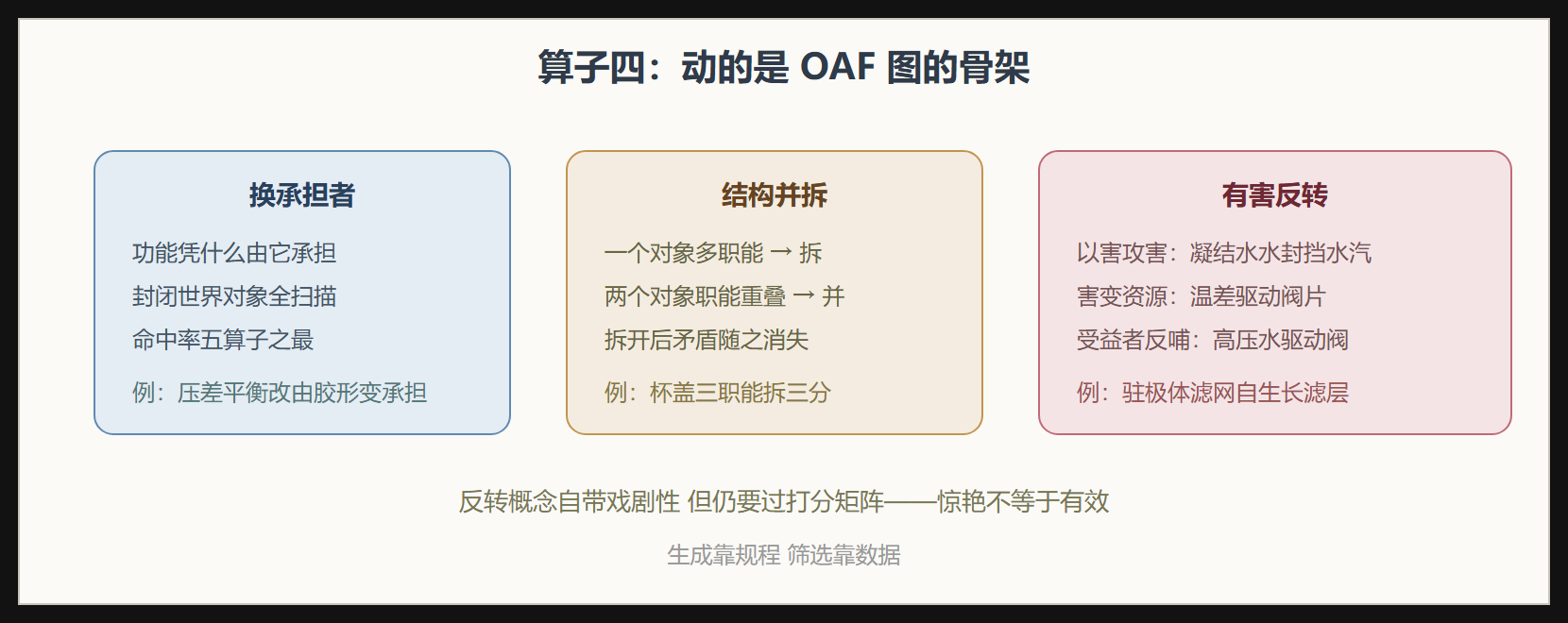 算子四：动的是 OAF 图的骨架

换承担者

功能凭什么由它承担

封闭世界对象全扫描

命中率五算子之最

例：压差平衡改由胶形变承担

结构并拆

一个对象多职能 → 拆

两个对象职能重叠 → 并

拆开后矛盾随之消失

例：杯盖三职能拆三分

有害反转

以害攻害：凝结水水封挡水汽

害变资源：温差驱动阀片

受益者反哺：高压水驱动阀

例：驻极体滤网自生长滤层

反转概念自带戏剧性 但仍要过打分矩阵——惊艳不等于有效

生成靠规程 筛选靠数据